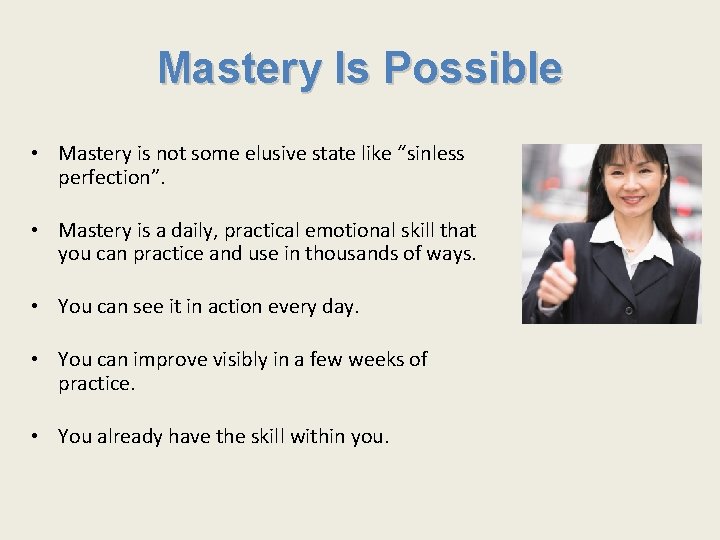 Mastery Is Possible

• Mastery is not some elusive state like “sinless perfection”.

• Mastery is a daily, practical emotional skill that you can practice and use in thousands of ways.

• You can see it in action every day.

• You can improve visibly in a few weeks of practice.

• You already have the skill within you.